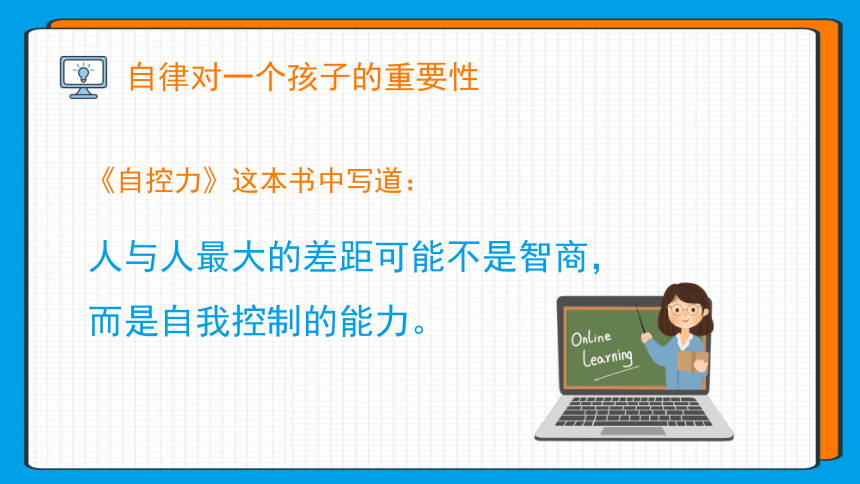 自律对一个孩子的重要性

《自控力》这本书中写道：

人与人最大的差距可能不是智商，而是自我控制的能力。

Online Learning